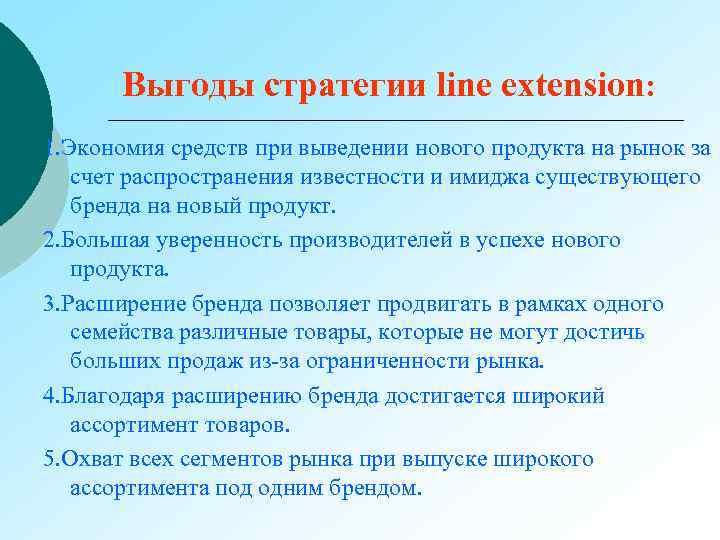 Выгоды стратегии line extension:

1.Экономия средств при выведении нового продукта на рынок за счет распространения известности и имиджа существующего бренда на новый продукт.

2.Большая уверенность производителей в успехе нового продукта.

3.Расширение бренда позволяет продвигать в рамках одного семейства различные товары, которые не могут достичь больших продаж из-за ограниченности рынка.

4.Благодаря расширению бренда достигается широкий ассортимент товаров.

5.Охват всех сегментов рынка при выпуске широкого ассортимента под одним брендом.